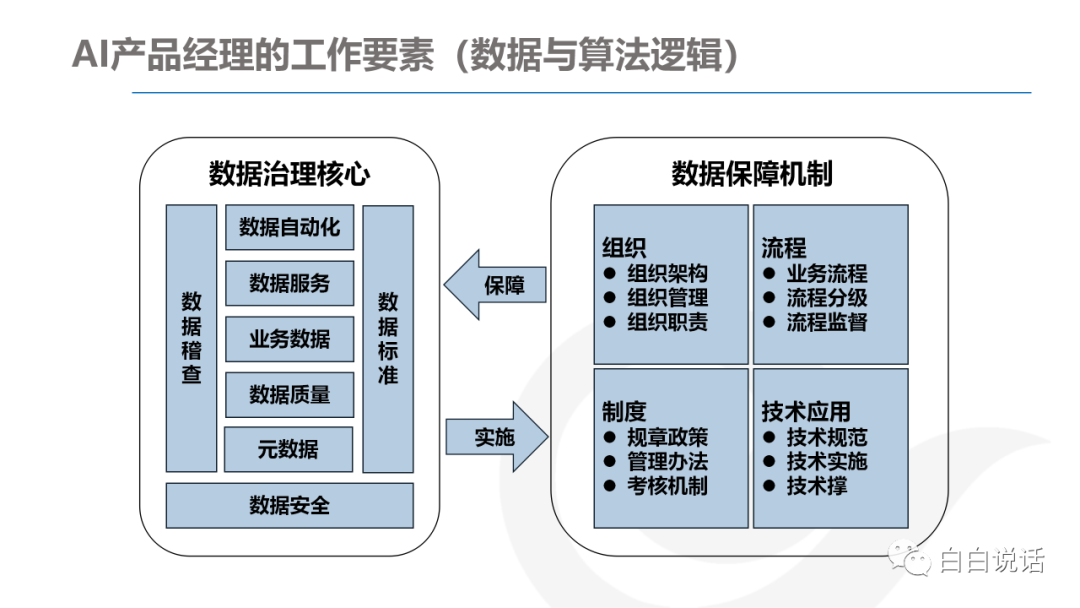 AI产品经理的工作要素（数据与算法逻辑）

数据治理核心

数据稽查

数据自动化

数据服务

业务数据

数据质量

元数据

数据标准

数据安全

保障

实施

数据保障机制

组织
● 组织架构
● 组织管理
● 组织职责

流程
● 业务流程
● 流程分级
● 流程监督

制度
● 规章政策
● 管理办法
● 考核机制

技术应用
● 技术规范
● 技术实施
● 技术撑

白白说话